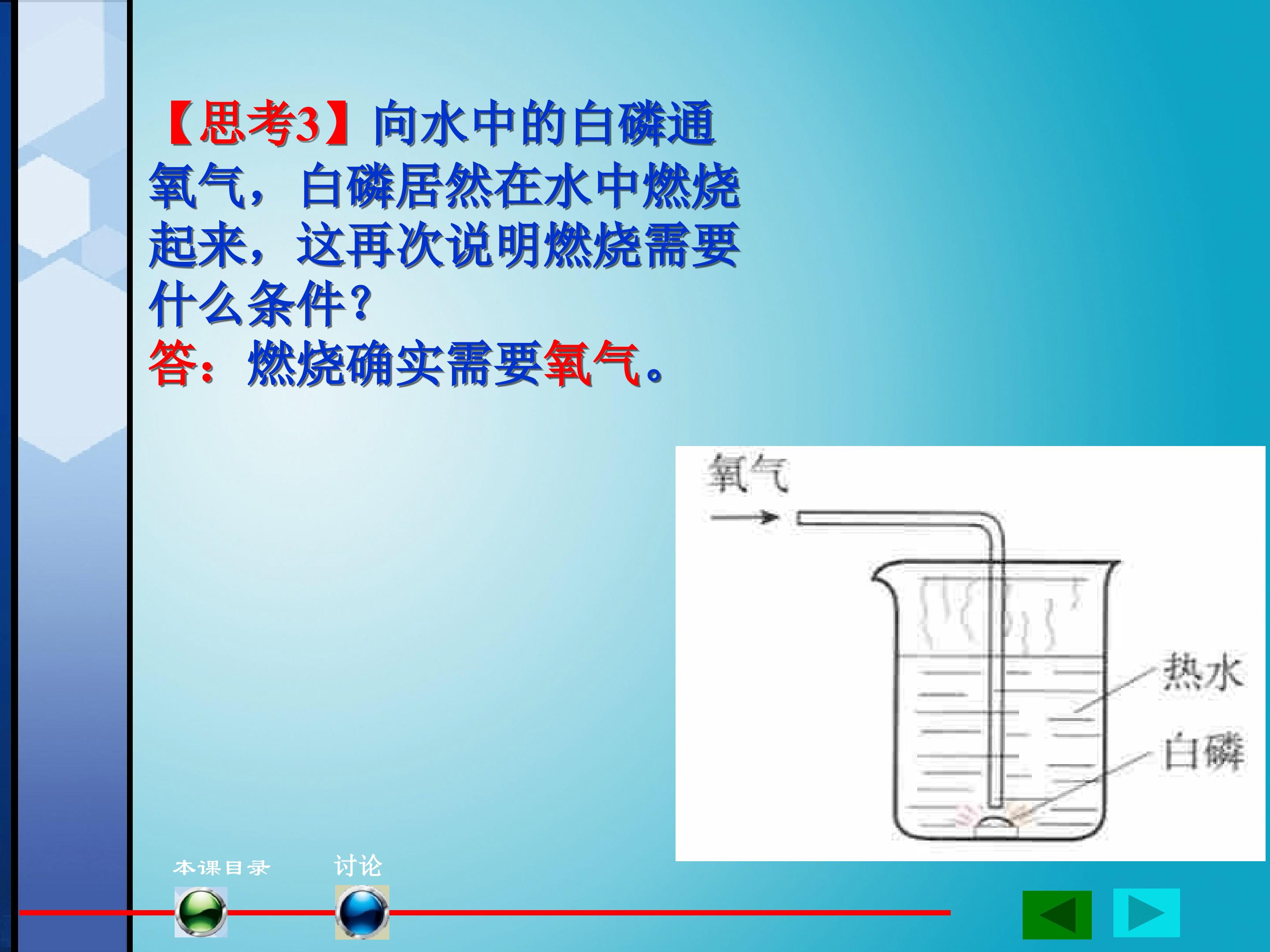 【思考3】向水中的白磷通氧气，白磷居然在水中燃烧起来，这再次说明燃烧需要什么条件？
答：燃烧确实需要氧气。

氧气
热水
白磷

本课目录
讨论